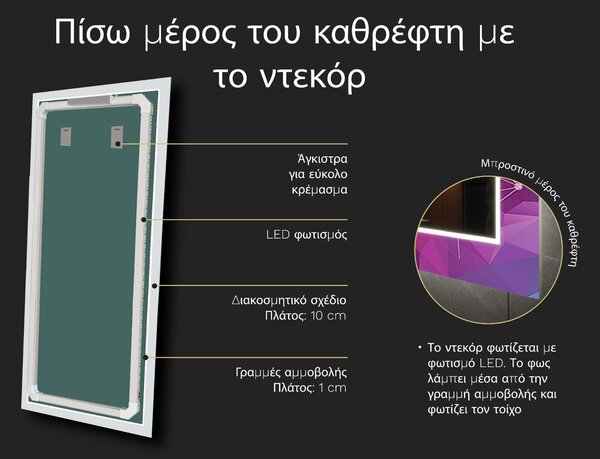 Πίσω μέρος του καθρέφτη με το ντεκόρ

Άγκιστρα για εύκολο κρέμασμα

LED φωτισμός

Διακοσμητικό σχέδιο
Πλάτος: 10 cm

Γραμμές αμμοβολής
Πλάτος: 1 cm

Μπροστινό μέρος του καθρέφτη

• Το ντεκόρ φωτίζεται με φωτισμό LED. Το φως λάμπει μέσα από την γραμμή αμμοβολής και φωτίζει τον τοίχο